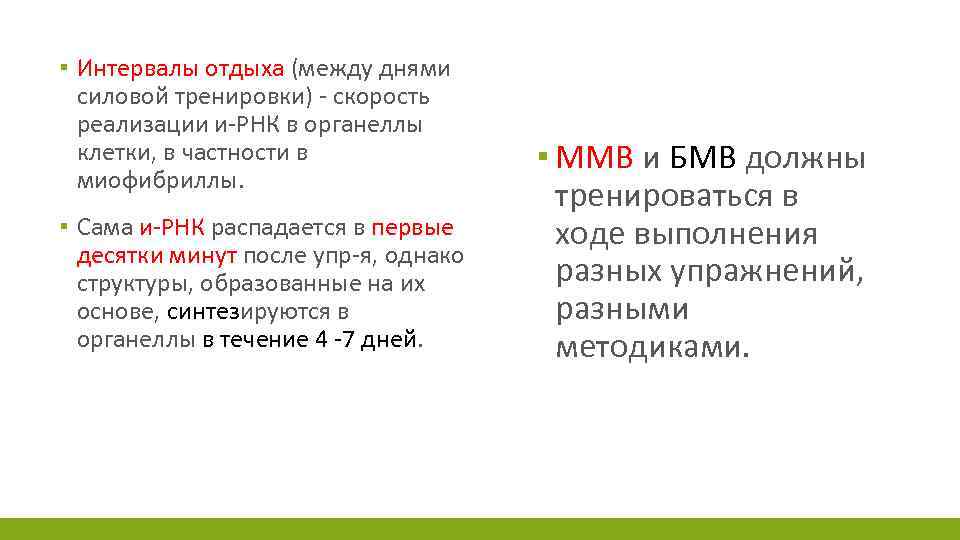 ▪ Интервалы отдыха (между днями силовой тренировки) - скорость реализации и-РНК в органеллы клетки, в частности в миофибриллы.

▪ Сама и-РНК распадается в первые десятки минут после упр-я, однако структуры, образованные на их основе, синтезируются в органеллы в течение 4 -7 дней.

▪ ММВ и БМВ должны тренироваться в ходе выполнения разных упражнений, разными методиками.